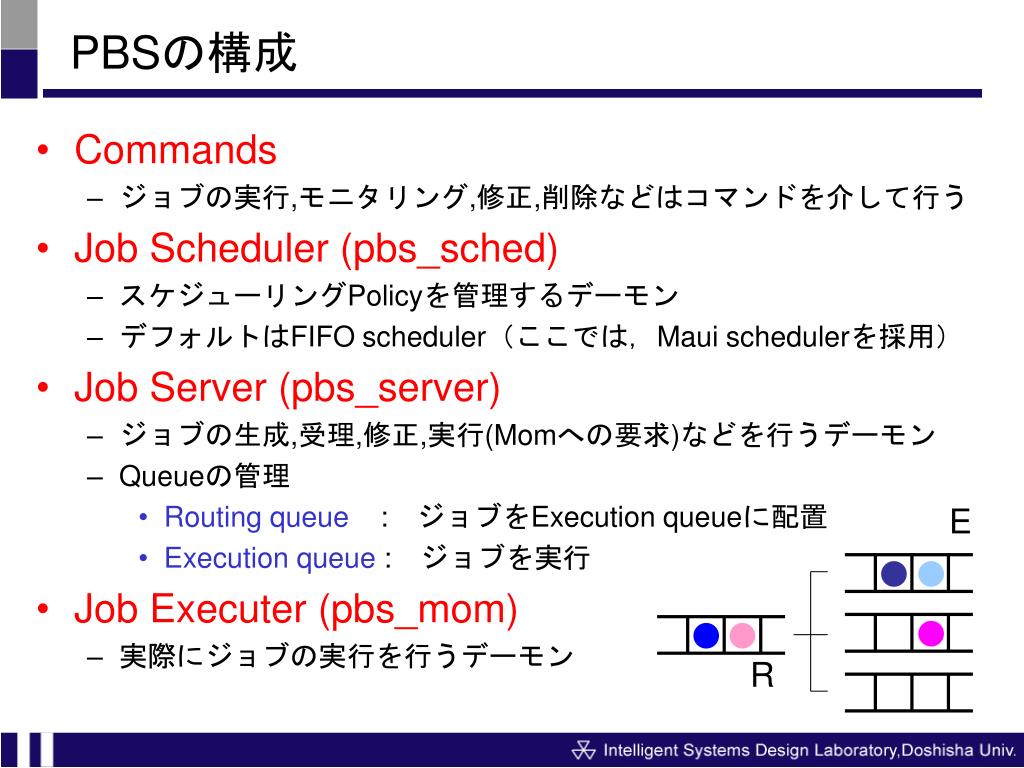 PBSの構成

• Commands
– ジョブの実行,モニタリング,修正,削除などはコマンドを介して行う
• Job Scheduler (pbs_sched)
– スケジューリングPolicyを管理するデーモン
– デフォルトはFIFO scheduler（ここでは，Maui schedulerを採用）
• Job Server (pbs_server)
– ジョブの生成,受理,修正,実行(Momへの要求)などを行うデーモン
– Queueの管理
• Routing queue ： ジョブをExecution queueに配置
• Execution queue : ジョブを実行
• Job Executer (pbs_mom)
– 実際にジョブの実行を行うデーモン

E

R

Intelligent Systems Design Laboratory,Doshisha Univ.